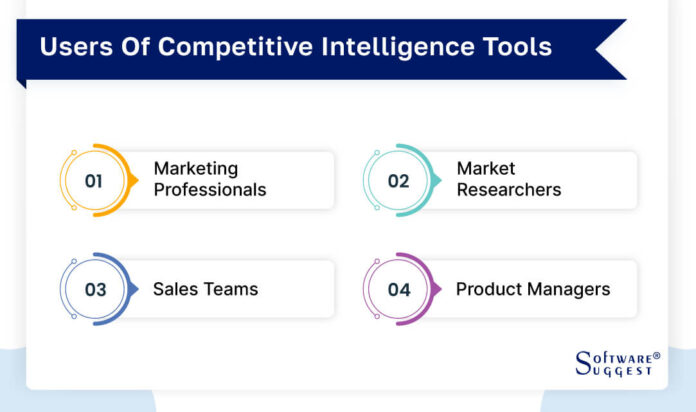 Users Of Competitive Intelligence Tools

01 Marketing Professionals

02 Market Researchers

03 Sales Teams

04 Product Managers

SOFTWARE® SUGGEST